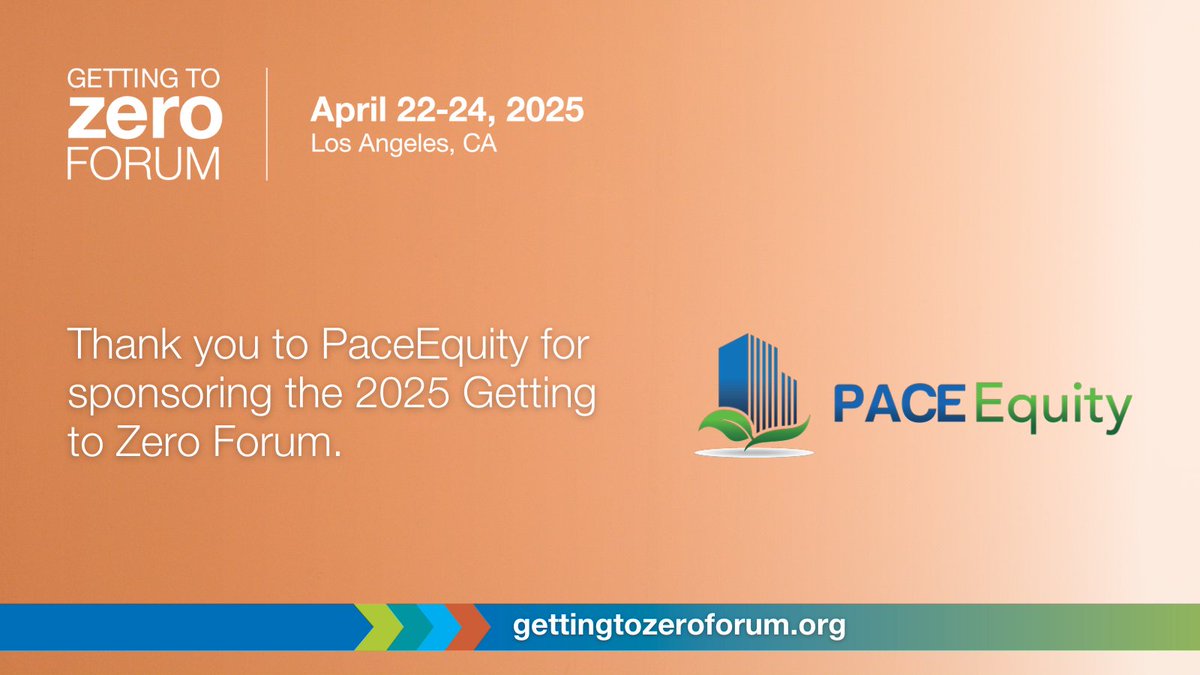 GETTING TO
zero
FORUM

April 22-24, 2025
Los Angeles, CA

Thank you to PaceEquity for sponsoring the 2025 Getting to Zero Forum.

PACE Equity

gettingtozeroforum.org